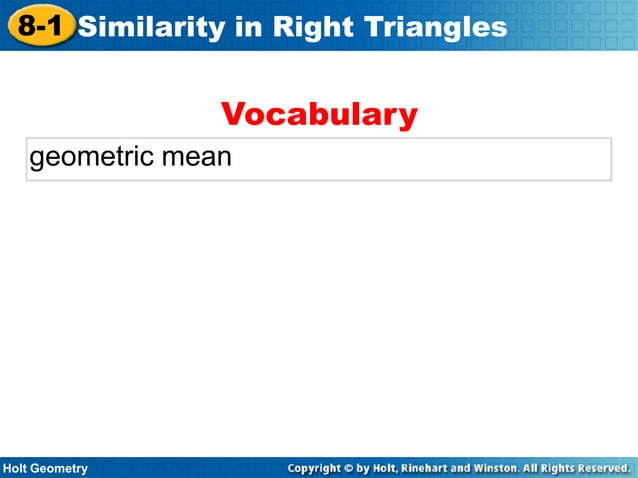 8-1 Similarity in Right Triangles

Vocabulary

geometric mean

Holt Geometry

Copyright © by Holt, Rinehart and Winston. All Rights Reserved.